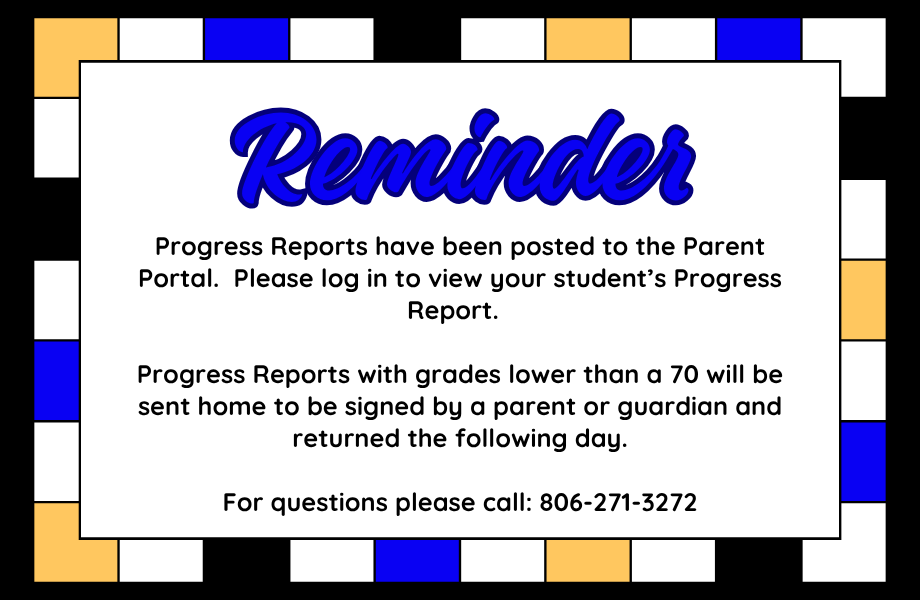 Reminder

Progress Reports have been posted to the Parent Portal.  Please log in to view your student's Progress Report.

Progress Reports with grades lower than a 70 will be sent home to be signed by a parent or guardian and returned the following day.

For questions please call: 806-271-3272